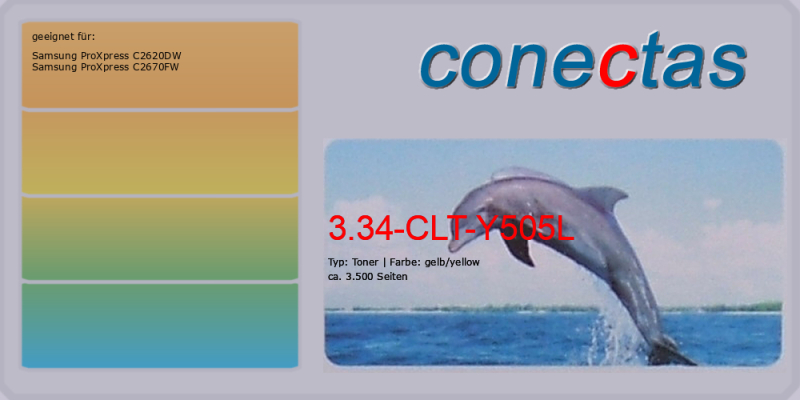 geeignet für:

Samsung ProXpress C2620DW
Samsung ProXpress C2670FW

conectas

3.34-CLT-Y505L

Typ: Toner | Farbe: gelb/yellow
ca. 3.500 Seiten